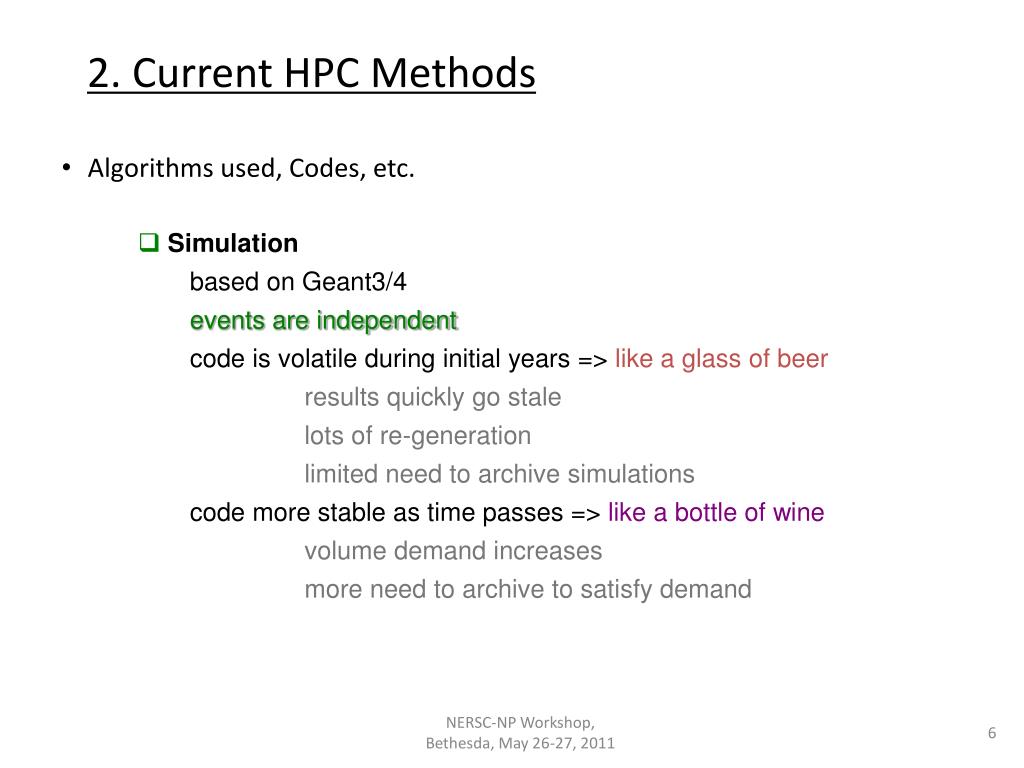 2. Current HPC Methods

• Algorithms used, Codes, etc.

❑ Simulation
based on Geant3/4
events are independent
code is volatile during initial years => like a glass of beer
results quickly go stale
lots of re-generation
limited need to archive simulations
code more stable as time passes => like a bottle of wine
volume demand increases
more need to archive to satisfy demand

NERSC-NP Workshop, Bethesda, May 26-27, 2011

6